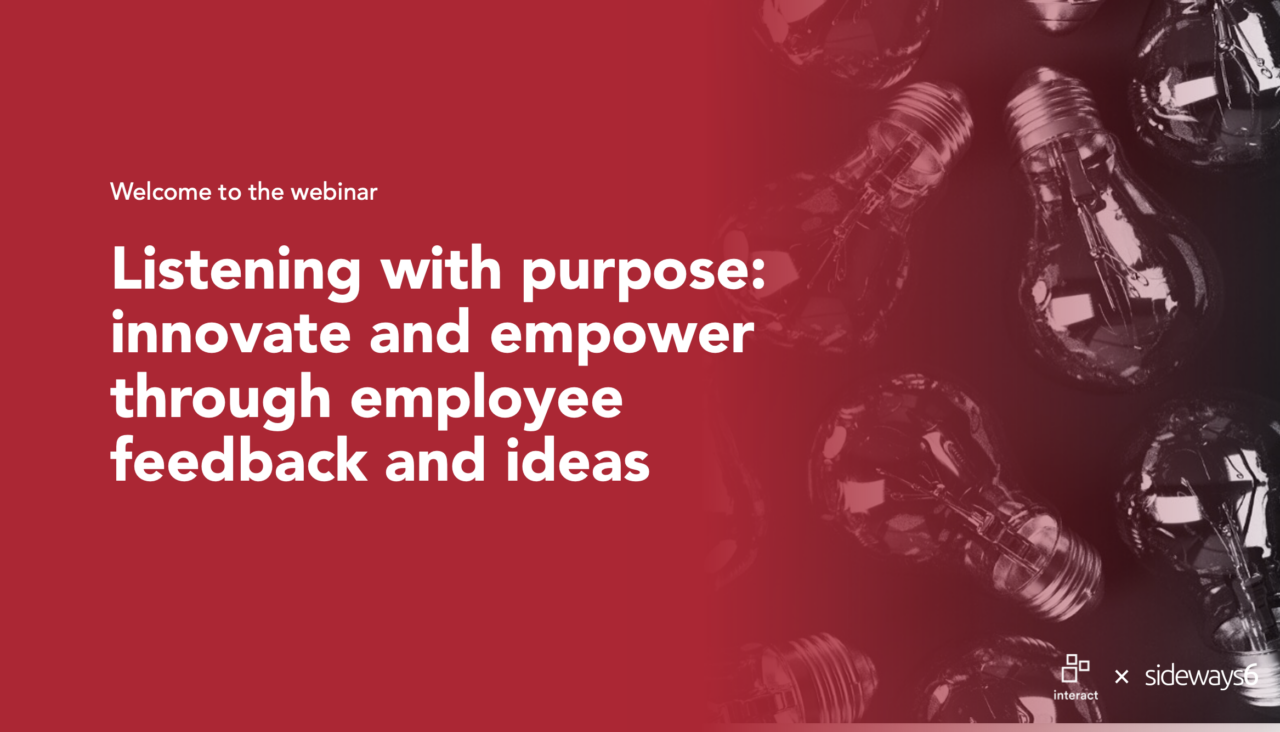 Welcome to the webinar

Listening with purpose: innovate and empower through employee feedback and ideas

interact × sideways6